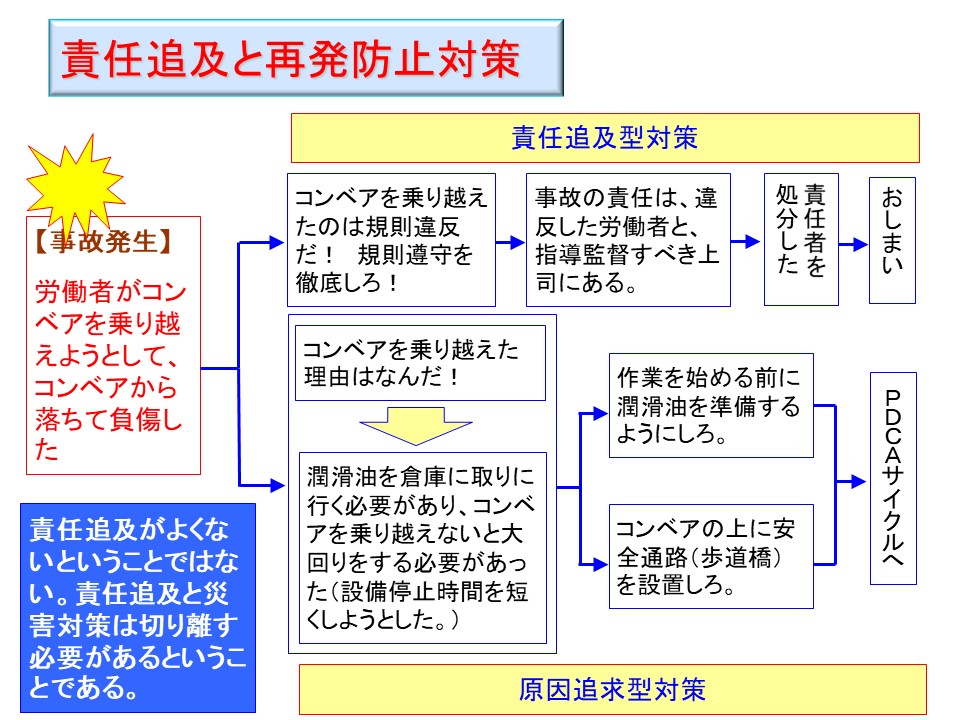 責任追及と再発防止対策

責任追及型対策

【事故発生】
労働者がコンベアを乗り越えようとして、コンベアから落ちて負傷した

コンベアを乗り越えたのは規則違反だ！　規則遵守を徹底しろ！

事故の責任は、違反した労働者と、指導監督すべき上司にある。

責任者を処分した

おしまい

コンベアを乗り越えた理由はなんだ！

潤滑油を倉庫に取りに行く必要があり、コンベアを乗り越えないと大回りをする必要があった（設備停止時間を短くしようとした。）

作業を始める前に潤滑油を準備するようにしろ。

コンベアの上に安全通路（歩道橋）を設置しろ。

PDCAサイクルへ

責任追及がよくないということではない。責任追及と災害対策は切り離す必要があるということである。

原因追求型対策